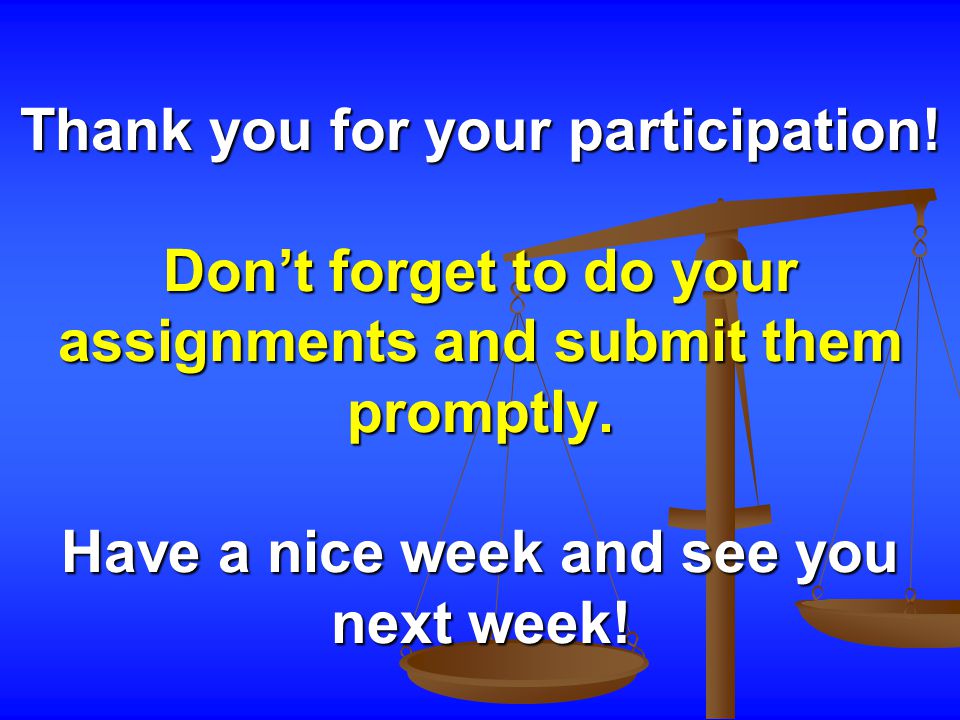 Thank you for your participation!

Don’t forget to do your assignments and submit them promptly.

Have a nice week and see you next week!